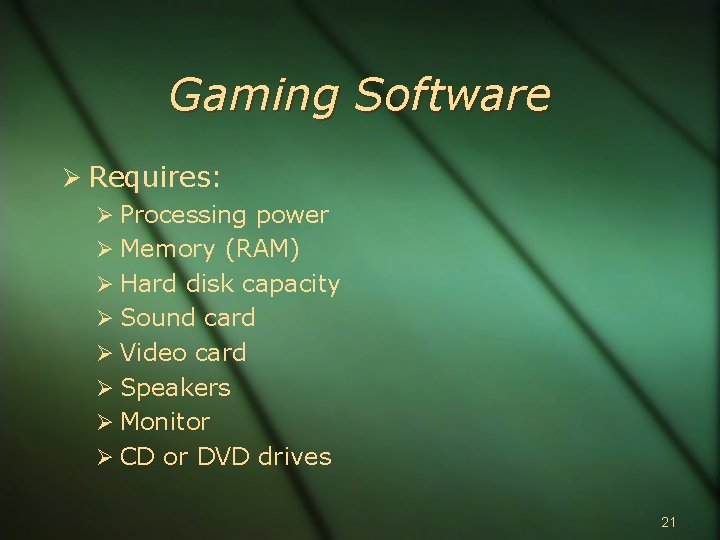 Gaming Software

➢ Requires:
➢ Processing power
➢ Memory (RAM)
➢ Hard disk capacity
➢ Sound card
➢ Video card
➢ Speakers
➢ Monitor
➢ CD or DVD drives

21